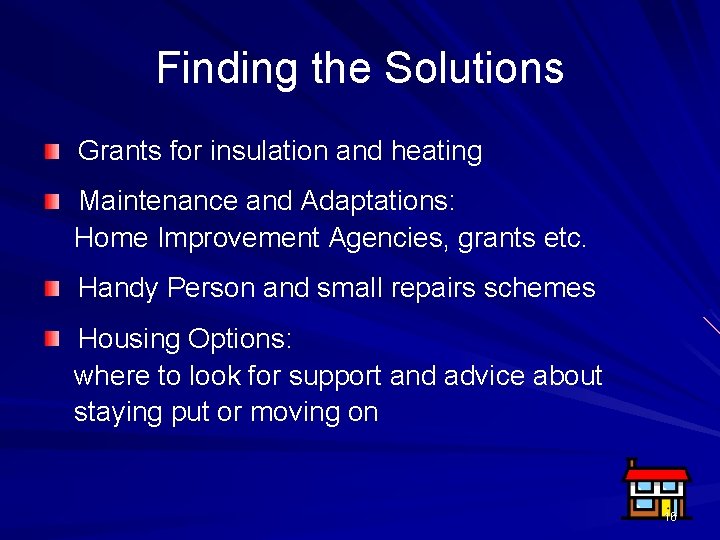 Finding the Solutions

Grants for insulation and heating

Maintenance and Adaptations:
Home Improvement Agencies, grants etc.

Handy Person and small repairs schemes

Housing Options:
where to look for support and advice about staying put or moving on

18